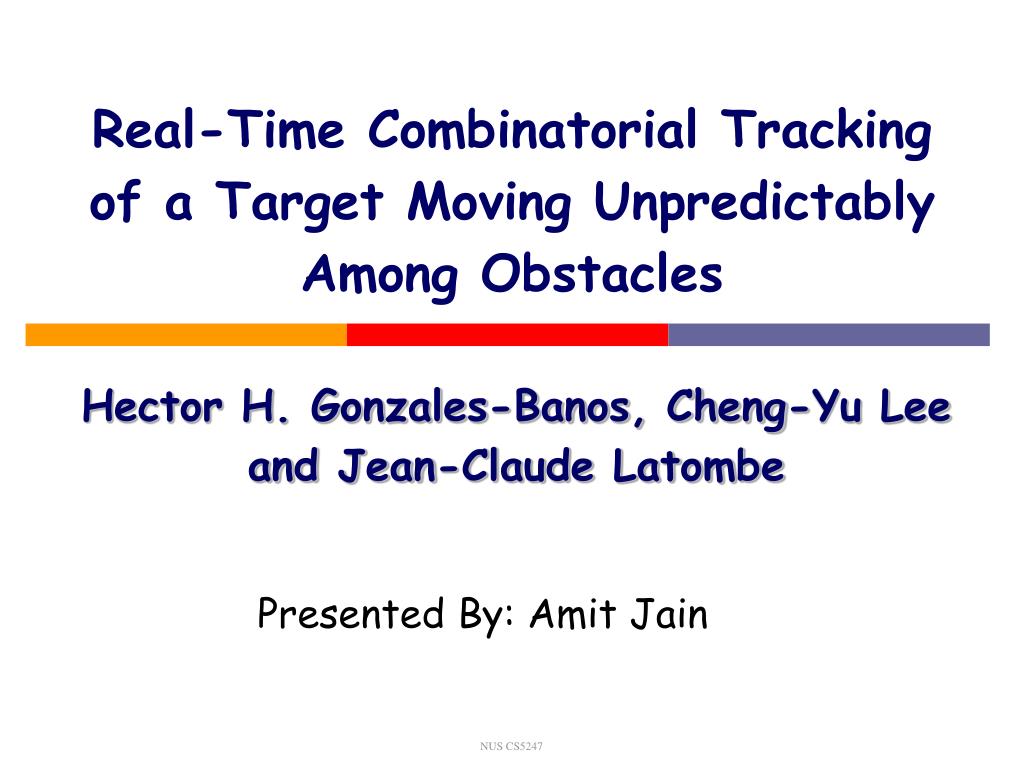 Real-Time Combinatorial Tracking of a Target Moving Unpredictably Among Obstacles

Hector H. Gonzales-Banos, Cheng-Yu Lee and Jean-Claude Latombe

Presented By: Amit Jain

NUS CS5247